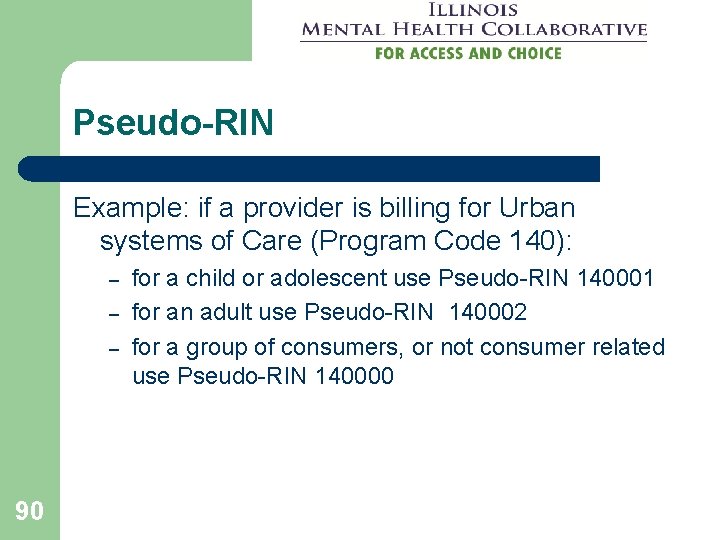 ILLINOIS
MENTAL HEALTH COLLABORATIVE
FOR ACCESS AND CHOICE

Pseudo-RIN

Example: if a provider is billing for Urban systems of Care (Program Code 140):

– for a child or adolescent use Pseudo-RIN 140001
– for an adult use Pseudo-RIN 140002
– for a group of consumers, or not consumer related use Pseudo-RIN 140000

90